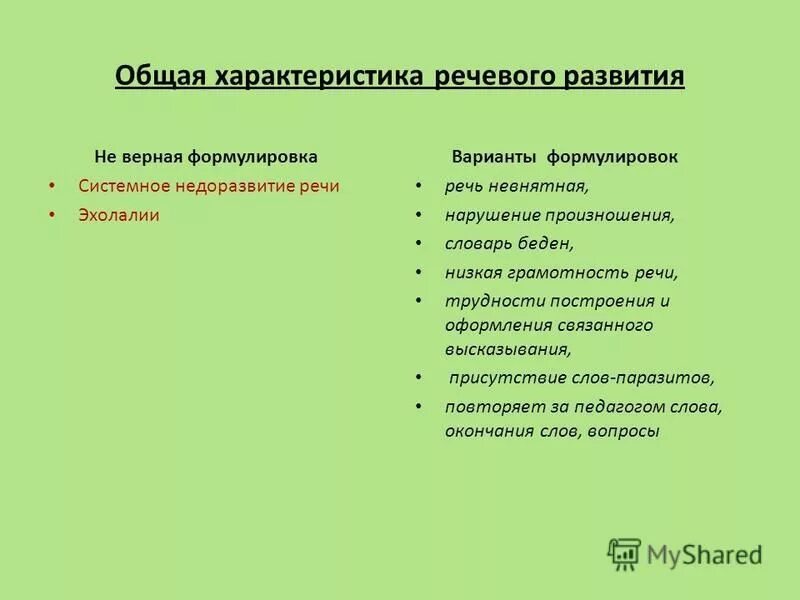 Общая характеристика речевого развития

Не верная формулировка

• Системное недоразвитие речи
• Эхолалии

Варианты формулировок

• речь невнятная,
• нарушение произношения,
• словарь беден,
• низкая грамотность речи,
• трудности построения и оформления связанного высказывания,
• присутствие слов-паразитов,
• повторяет за педагогом слова, окончания слов, вопросы

MyShared